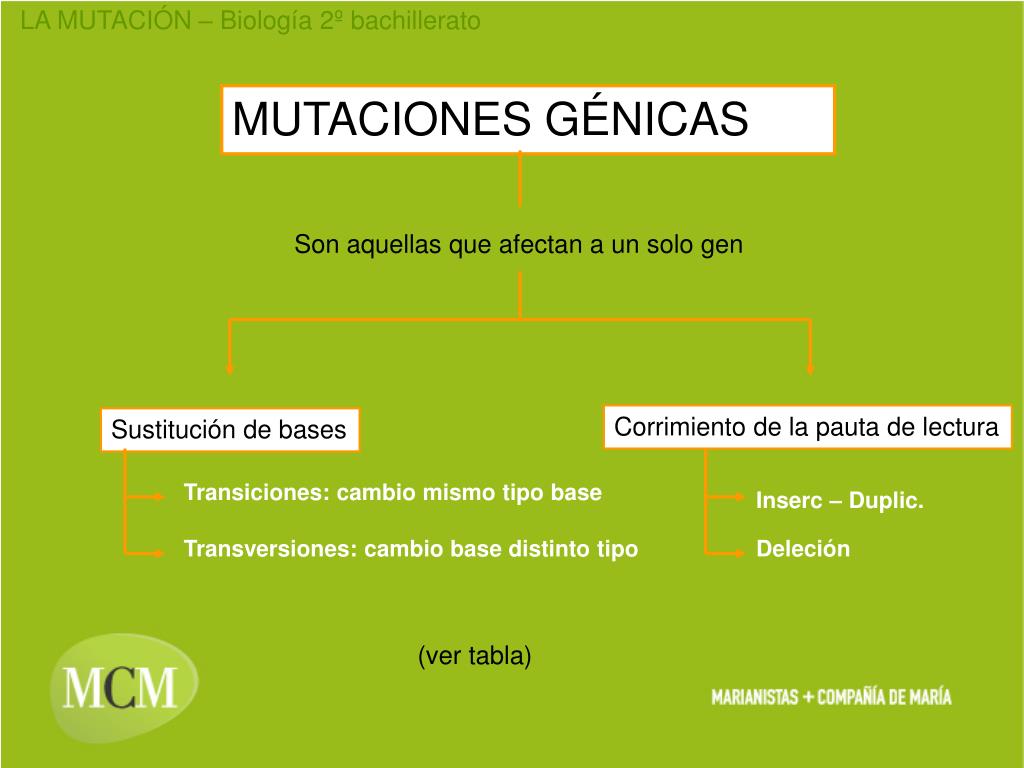 LA MUTACIÓN – Biología 2º bachillerato

MUTACIONES GÉNICAS

Son aquellas que afectan a un solo gen

Sustitución de bases

Transiciones: cambio mismo tipo base

Transversiones: cambio base distinto tipo

Corrimiento de la pauta de lectura

Inserc – Duplic.

Deleción

(ver tabla)

MCM

MARIANISTAS + COMPAÑÍA DE MARÍA